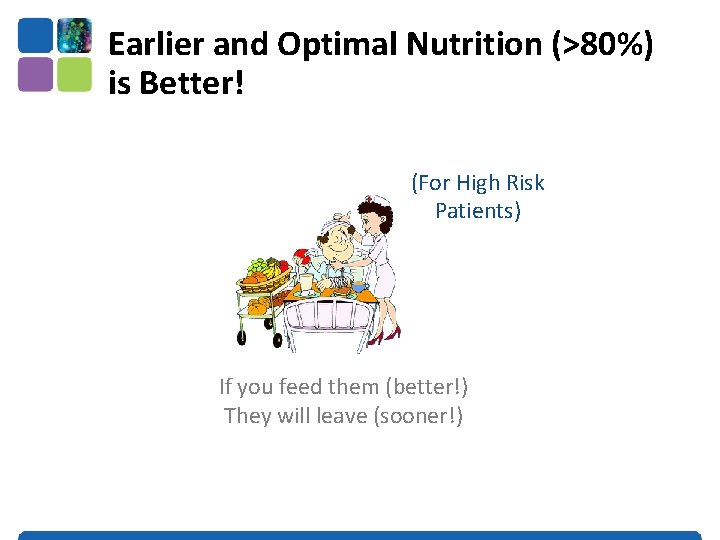 Earlier and Optimal Nutrition (>80%) is Better!

(For High Risk Patients)

If you feed them (better!)
They will leave (sooner!)